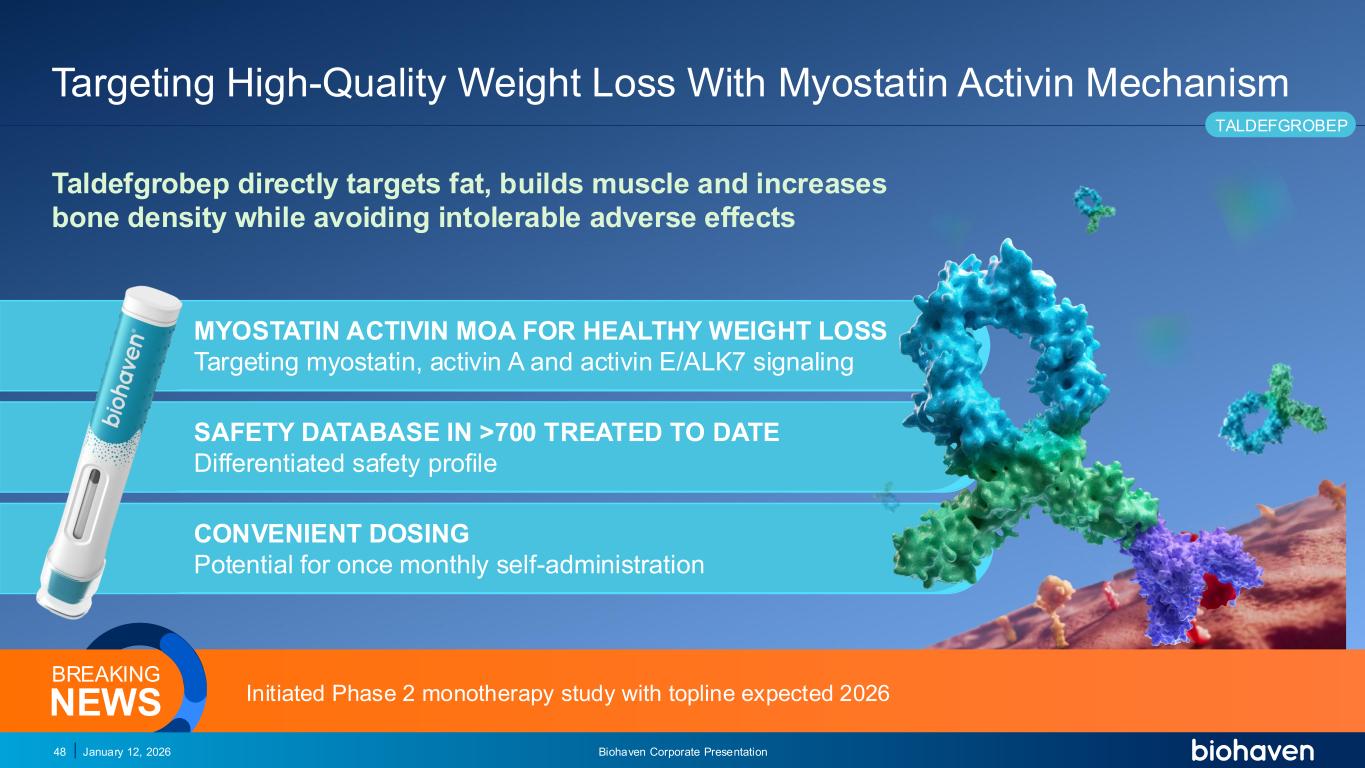 Targeting High-Quality Weight Loss With Myostatin Activin Mechanism

TALDEFGROBEP

Taldefgrobep directly targets fat, builds muscle and increases bone density while avoiding intolerable adverse effects

biohaven®

MYOSTATIN ACTIVIN MOA FOR HEALTHY WEIGHT LOSS
Targeting myostatin, activin A and activin E/ALK7 signaling

SAFETY DATABASE IN >700 TREATED TO DATE
Differentiated safety profile

CONVENIENT DOSING
Potential for once monthly self-administration

BREAKING NEWS

Initiated Phase 2 monotherapy study with topline expected 2026

48 | January 12, 2026

Biohaven Corporate Presentation

biohaven